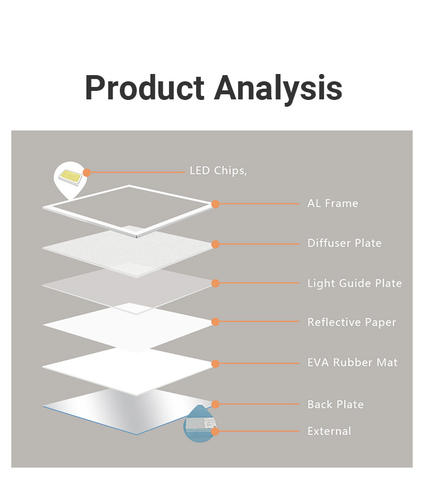 Product Analysis

LED Chips,

AL Frame

Diffuser Plate

Light Guide Plate

Reflective Paper

EVA Rubber Mat

Back Plate

External